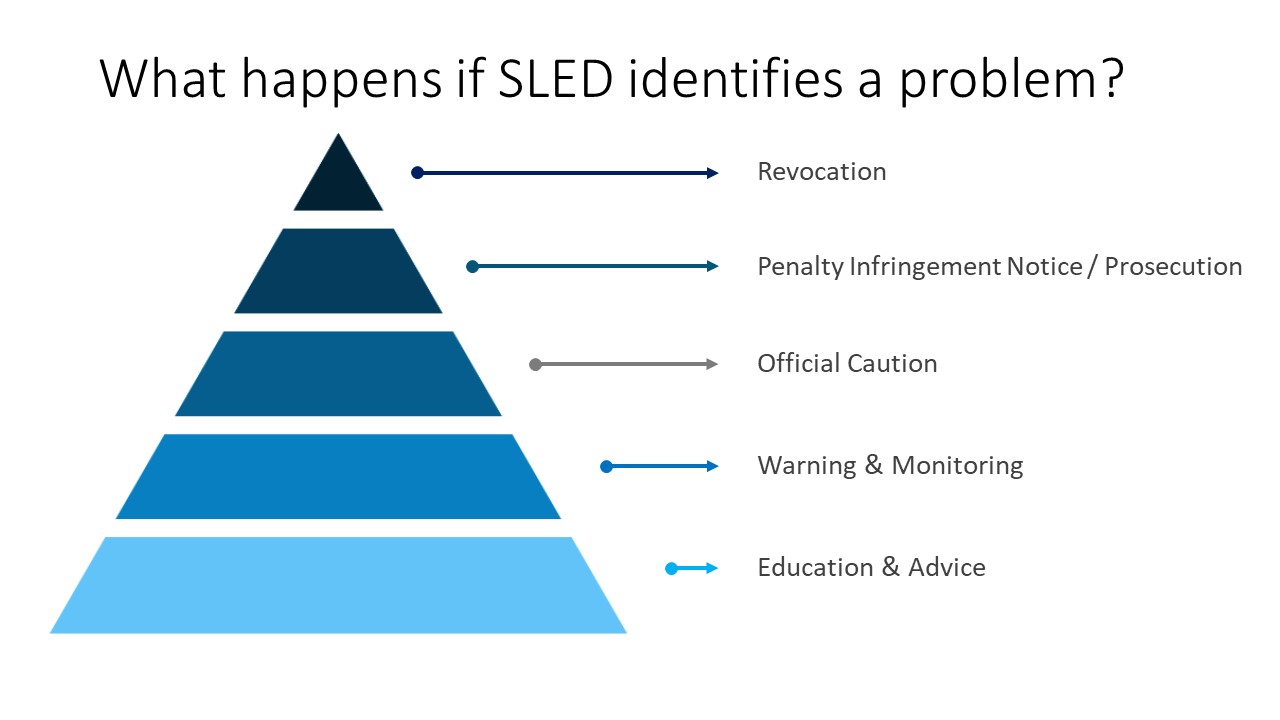 What happens if SLED identifies a problem?

Revocation

Penalty Infringement Notice / Prosecution

Official Caution

Warning & Monitoring

Education & Advice